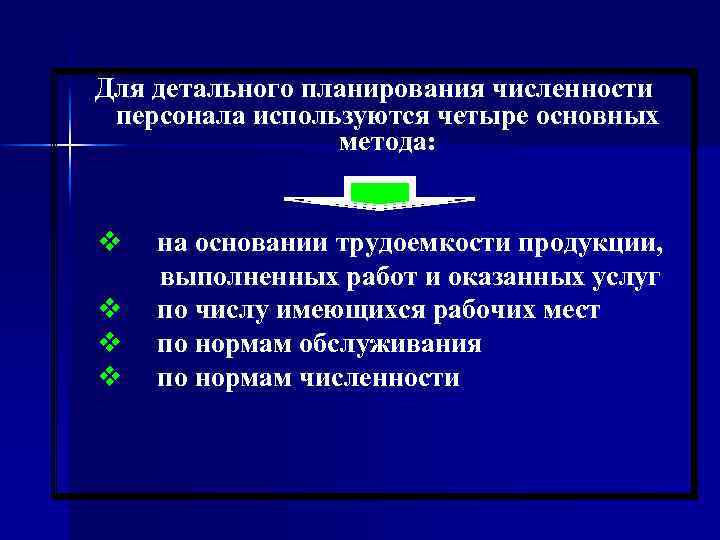 Для детального планирования численности персонала используются четыре основных метода:

❖ на основании трудоемкости продукции, выполненных работ и оказанных услуг
❖ по числу имеющихся рабочих мест
❖ по нормам обслуживания
❖ по нормам численности